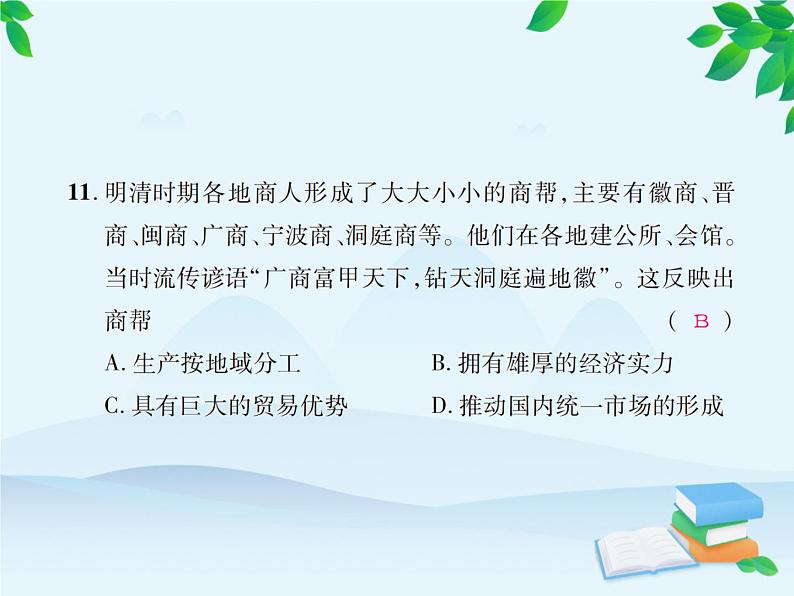 11. 明清时期各地商人形成了大大小小的商帮,主要有徽商、晋商、闽商、广商、宁波商、洞庭商等。他们在各地建公所、会馆。当时流传谚语“广商富甲天下,钻天洞庭遍地徽”。这反映出商帮 ( B )

A. 生产按地域分工
B. 拥有雄厚的经济实力
C. 具有巨大的贸易优势
D. 推动国内统一市场的形成